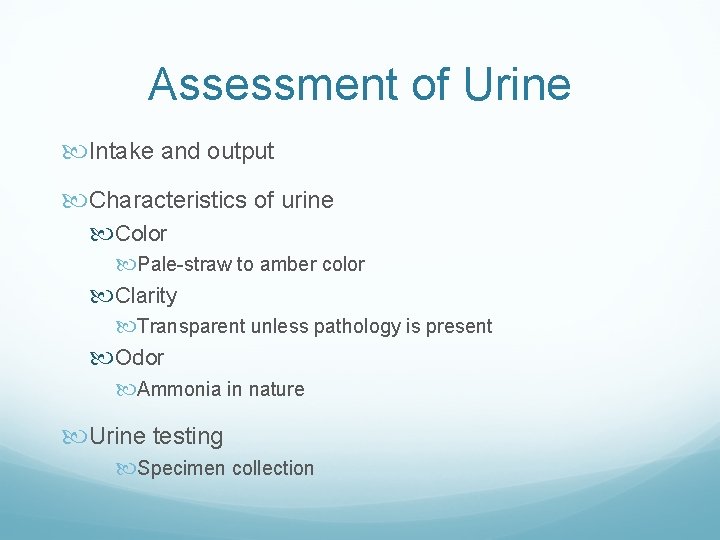 Assessment of Urine

Intake and output

Characteristics of urine

Color

Pale-straw to amber color

Clarity

Transparent unless pathology is present

Odor

Ammonia in nature

Urine testing

Specimen collection